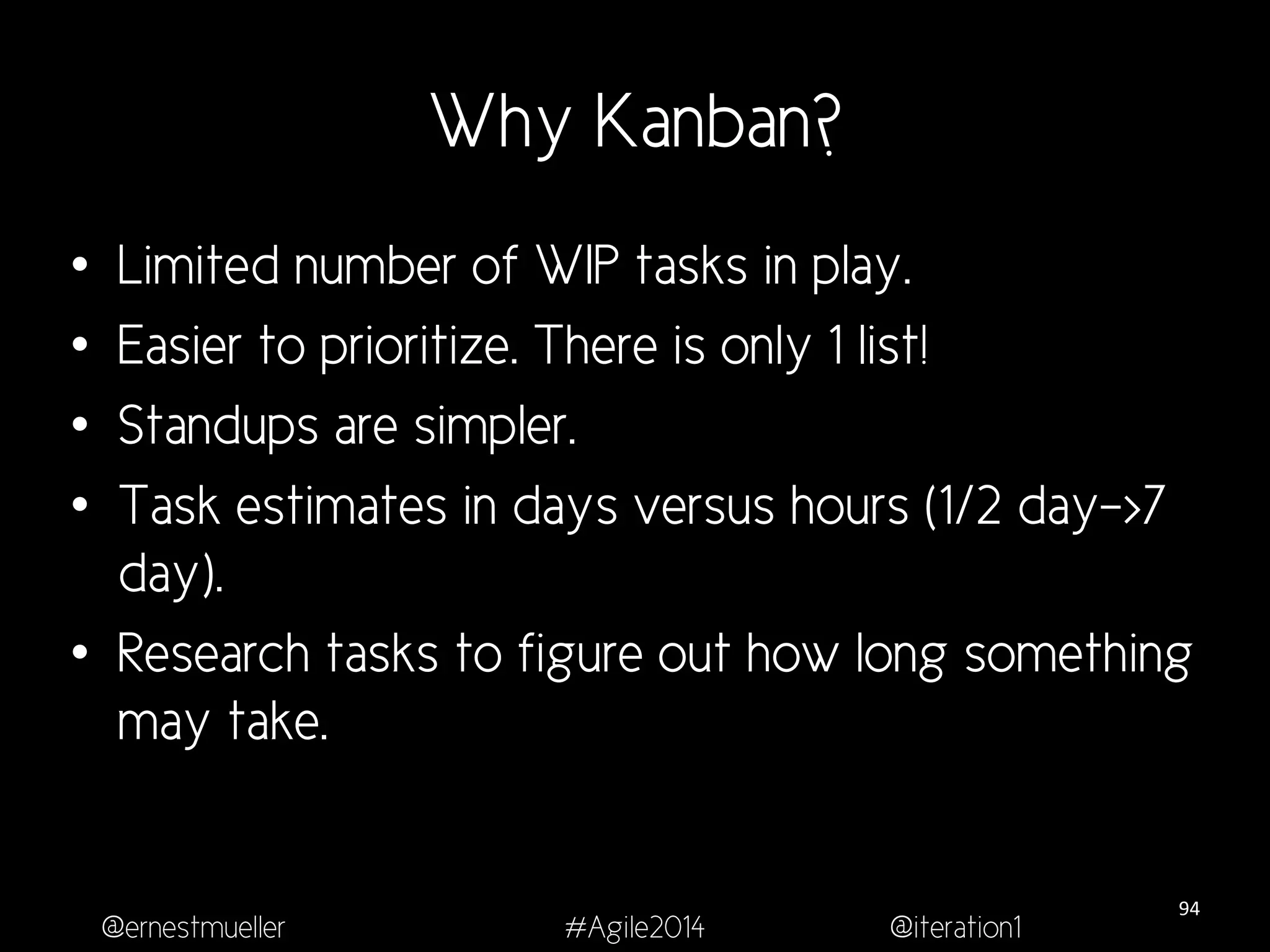 Why Kanban?

• Limited number of WIP tasks in play.
• Easier to prioritize. There is only 1 list!
• Standups are simpler.
• Task estimates in days versus hours (1/2 day->7 day).
• Research tasks to figure out how long something may take.

@ernestmueller #Agile2014 @iteration1

94